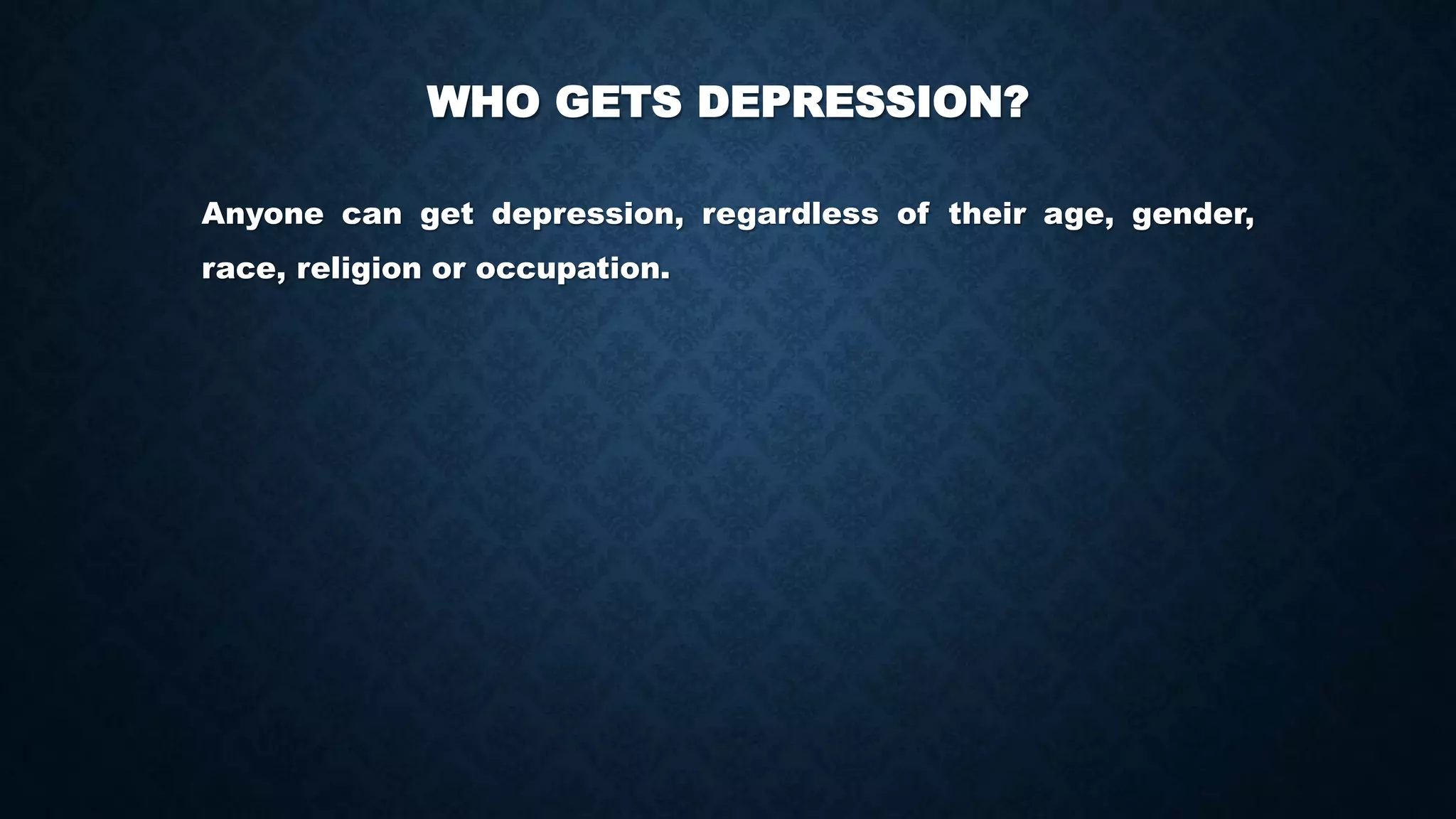 WHO GETS DEPRESSION?

Anyone can get depression, regardless of their age, gender, race, religion or occupation.